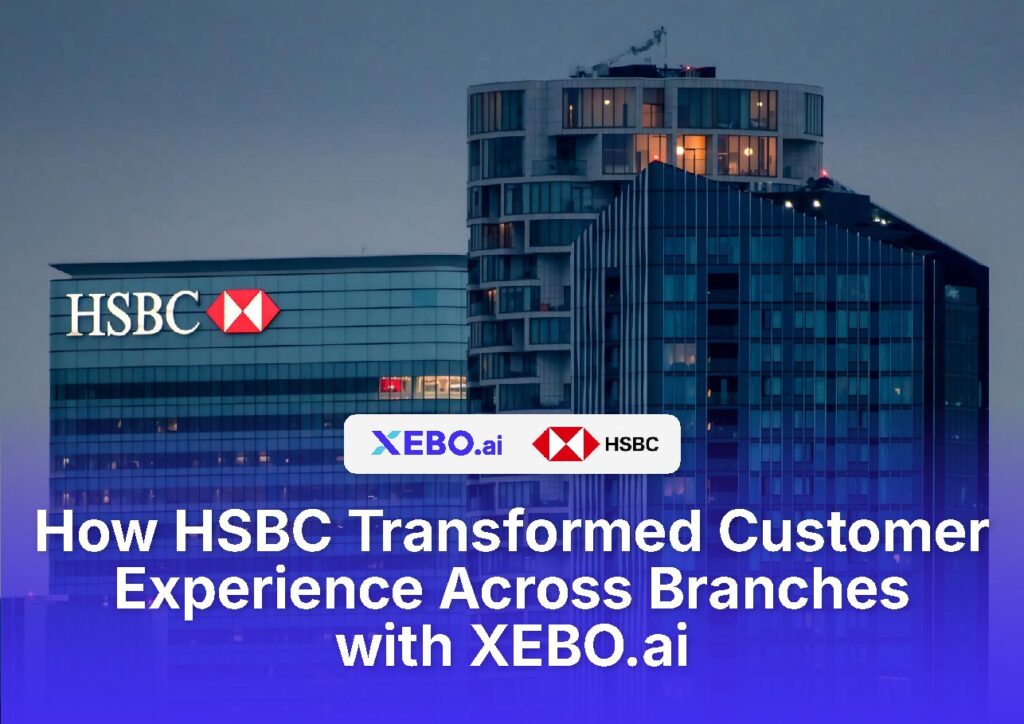 HSBC

XEBO.ai HSBC

How HSBC Transformed Customer Experience Across Branches with XEBO.ai